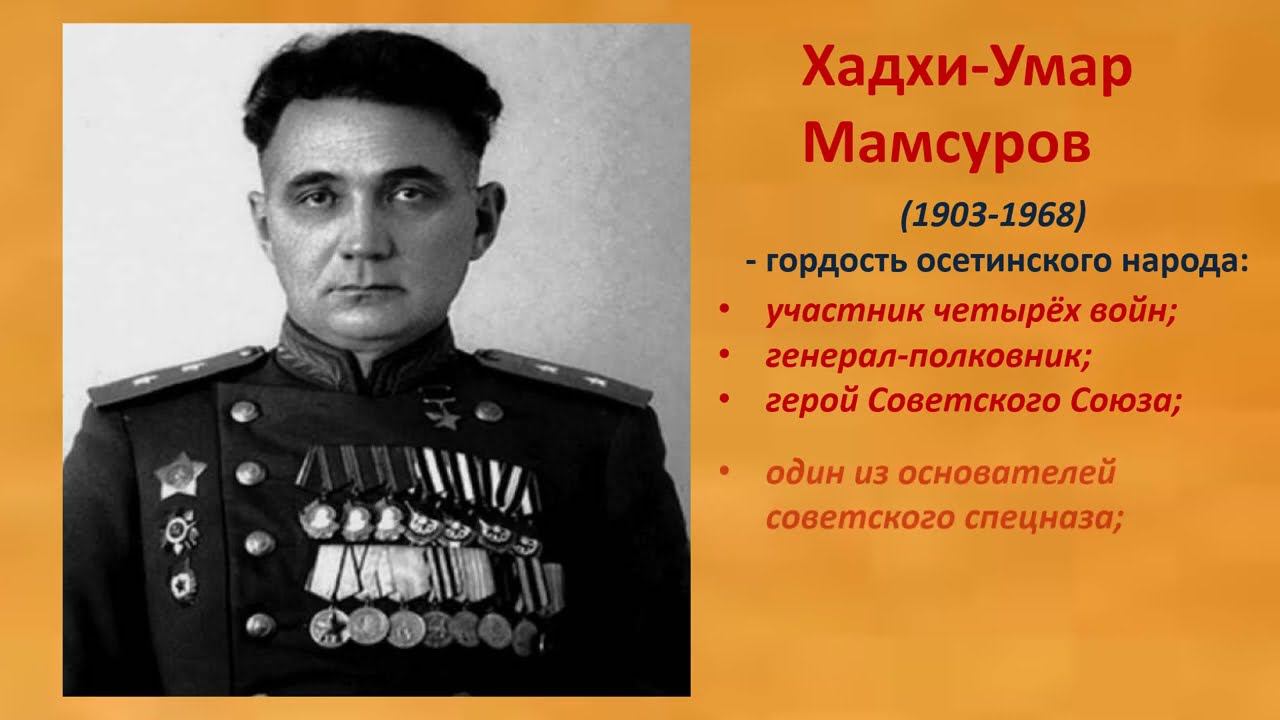 Хадхи-Умар Мамсуров

(1903-1968)

- гордость осетинского народа:

• участник четырёх войн;
• генерал-полковник;
• герой Советского Союза;

• один из основателей советского спецназа;